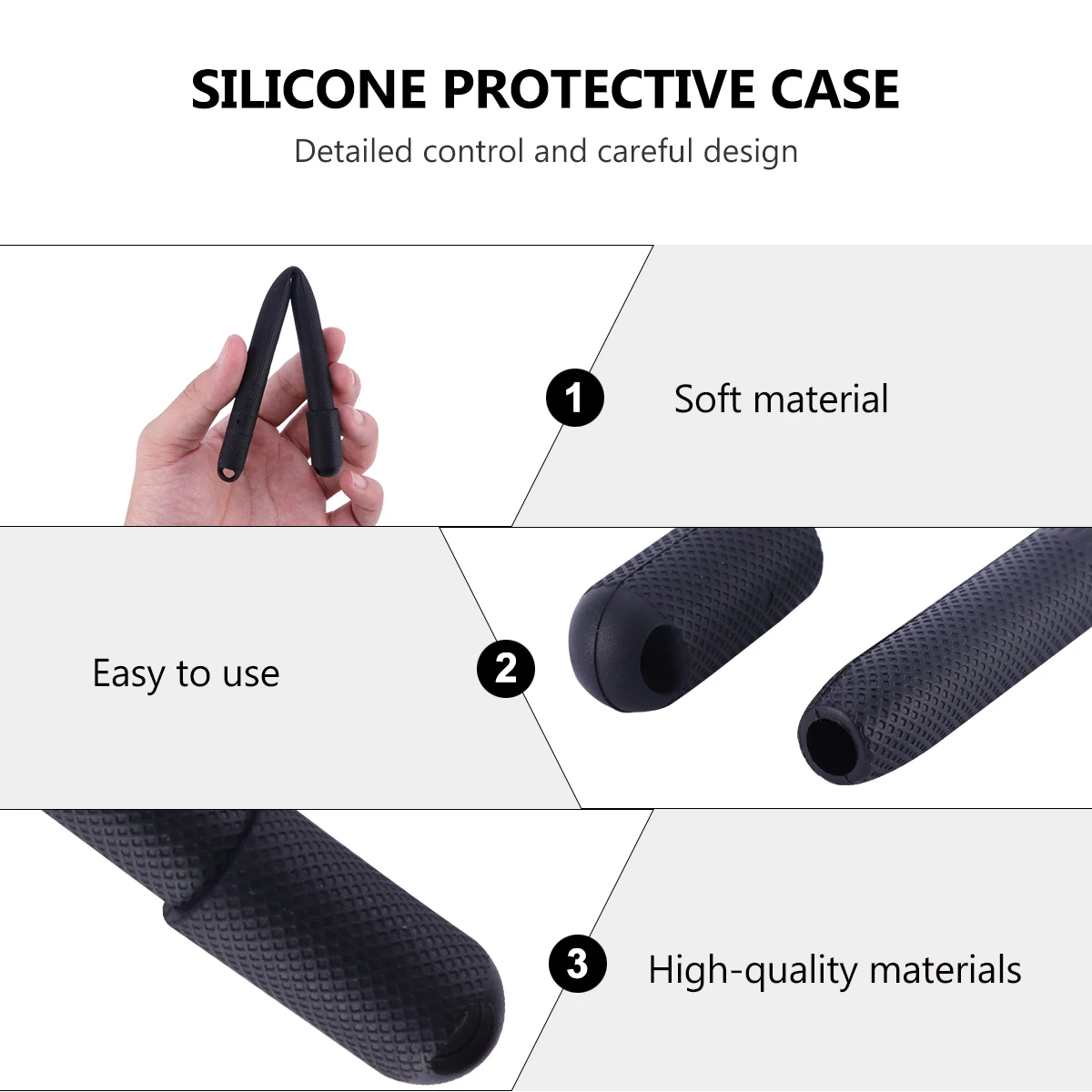 SILICONE PROTECTIVE CASE

Detailed control and careful design

1

Soft material

Easy to use

2

3

High-quality materials